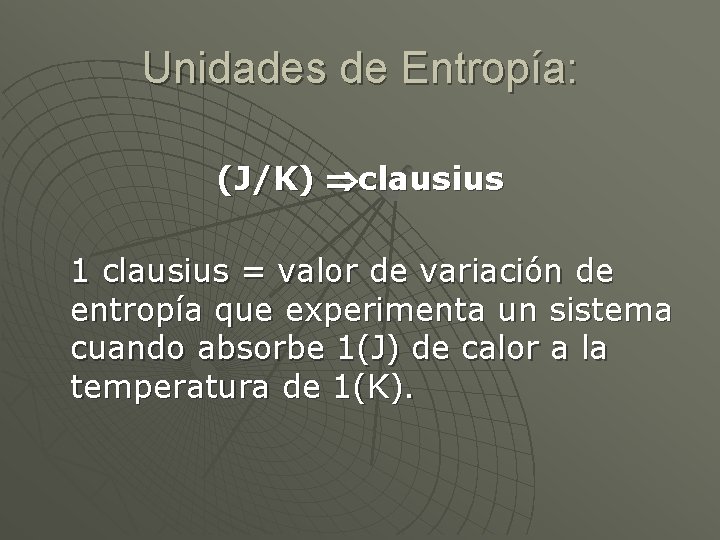 Unidades de Entropía:

(J/K) $\Rightarrow$clausius

1 clausius = valor de variación de entropía que experimenta un sistema cuando absorbe 1(J) de calor a la temperatura de 1(K).